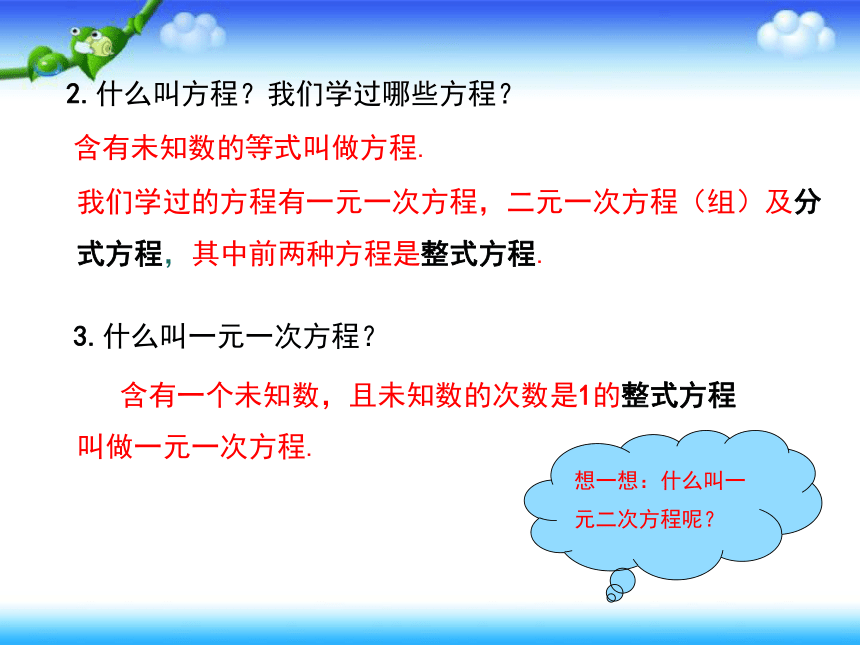 2. 什么叫方程？我们学过哪些方程？

含有未知数的等式叫做方程.

我们学过的方程有一元一次方程，二元一次方程（组）及分式方程，其中前两种方程是整式方程.

3. 什么叫一元一次方程？

含有一个未知数，且未知数的次数是1的整式方程叫做一元一次方程.

想一想：什么叫一元二次方程呢？